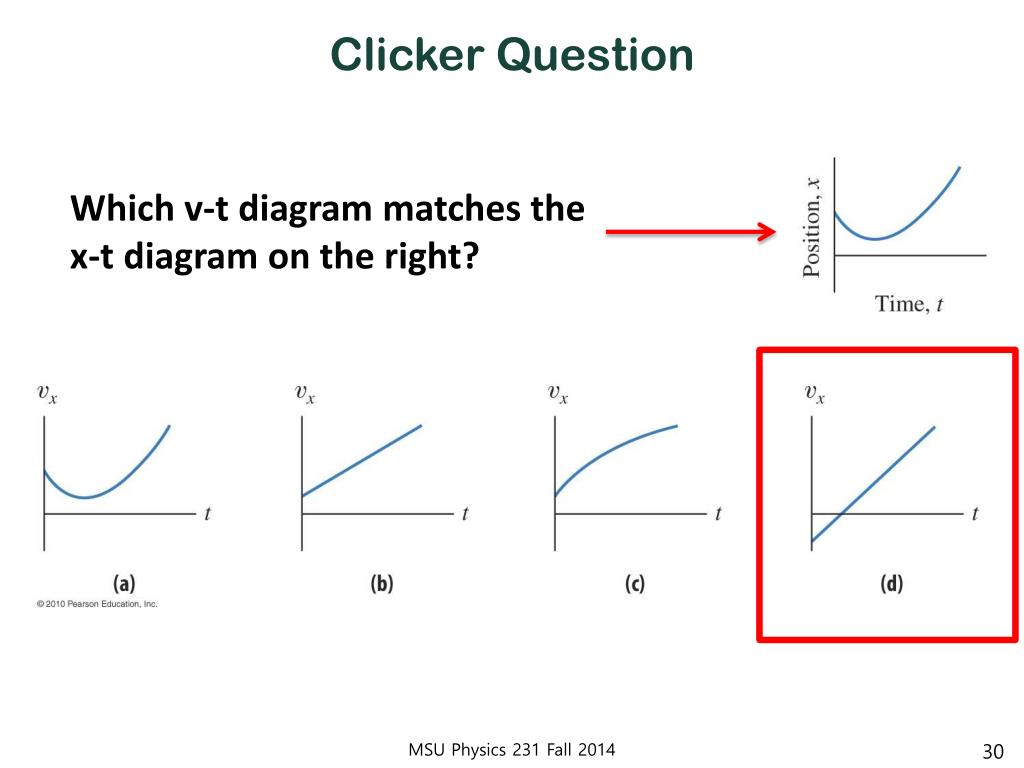 Clicker Question

Which v-t diagram matches the x-t diagram on the right?

Position, $x$

Time, $t$

$v_x$

$t$

(a)

$v_x$

$t$

(b)

$v_x$

$t$

(c)

$v_x$

$t$

(d)

© 2010 Pearson Education, Inc.

MSU Physics 231 Fall 2014

30